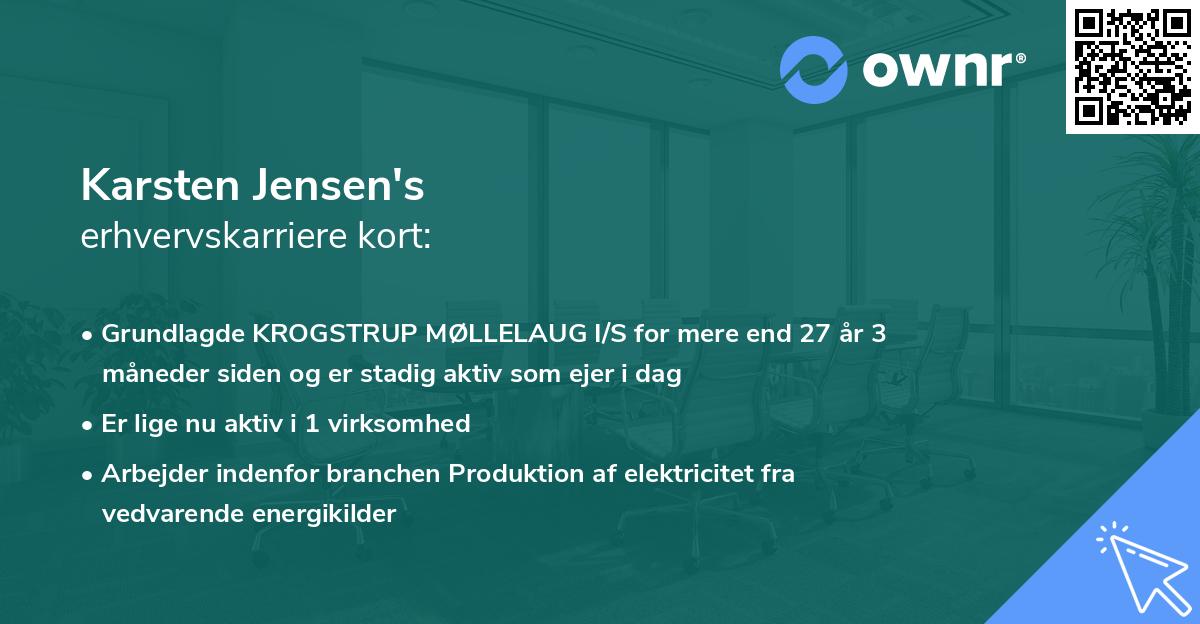 ownr®

Karsten Jensen's
erhvervskarriere kort:

• Grundlagde KROGSTRUP MØLLELAUG I/S for mere end 27 år 3 måneder siden og er stadig aktiv som ejer i dag
• Er lige nu aktiv i 1 virksomhed
• Arbejder indenfor branchen Produktion af elektricitet fra vedvarende energikilder